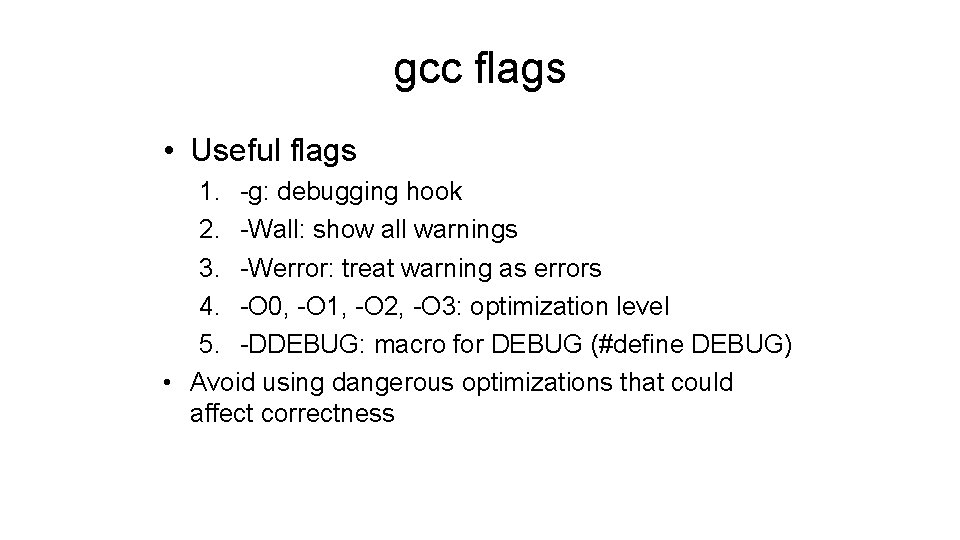 gcc flags

• Useful flags
1. -g: debugging hook
2. -Wall: show all warnings
3. -Werror: treat warning as errors
4. -O0, -O1, -O2, -O3: optimization level
5. -DDEBUG: macro for DEBUG (#define DEBUG)
• Avoid using dangerous optimizations that could affect correctness